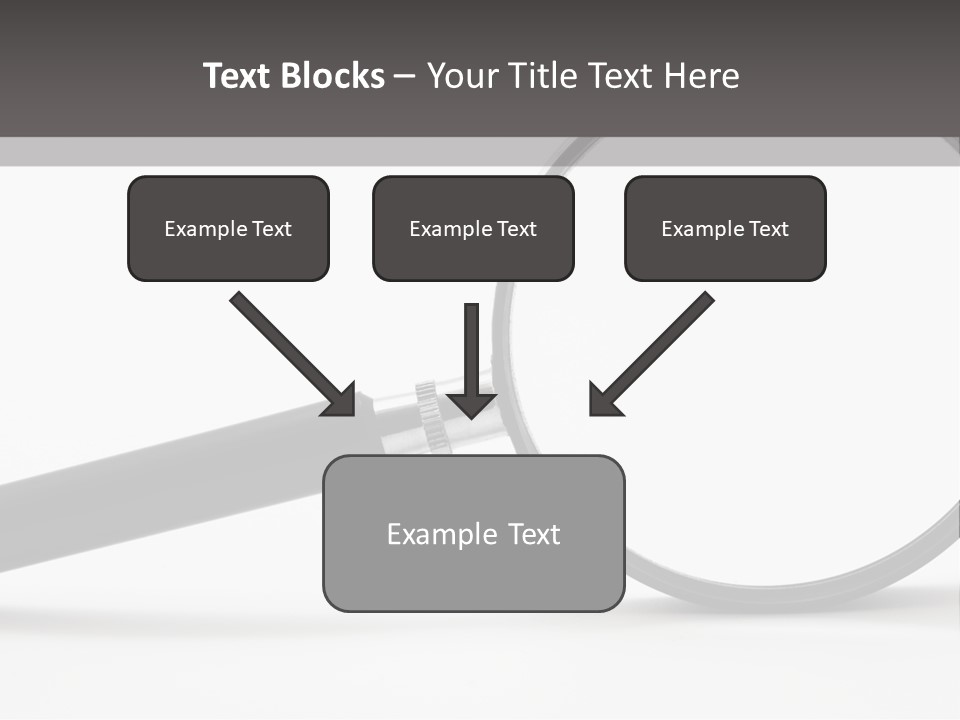 Text Blocks – Your Title Text Here

Example Text

Example Text

Example Text

Example Text